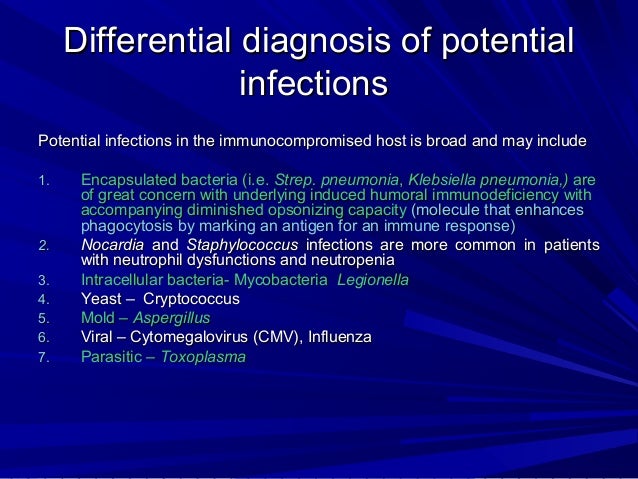 Differential diagnosis of potential infections

Potential infections in the immunocompromised host is broad and may include

1. Encapsulated bacteria (i.e. Strep. pneumonia, Klebsiella pneumonia,) are of great concern with underlying induced humoral immunodeficiency with accompanying diminished opsonizing capacity (molecule that enhances phagocytosis by marking an antigen for an immune response)
2. Nocardia and Staphylococcus infections are more common in patients with neutrophil dysfunctions and neutropenia
3. Intracellular bacteria- Mycobacteria Legionella
4. Yeast – Cryptococcus
5. Mold – Aspergillus
6. Viral – Cytomegalovirus (CMV), Influenza
7. Parasitic – Toxoplasma